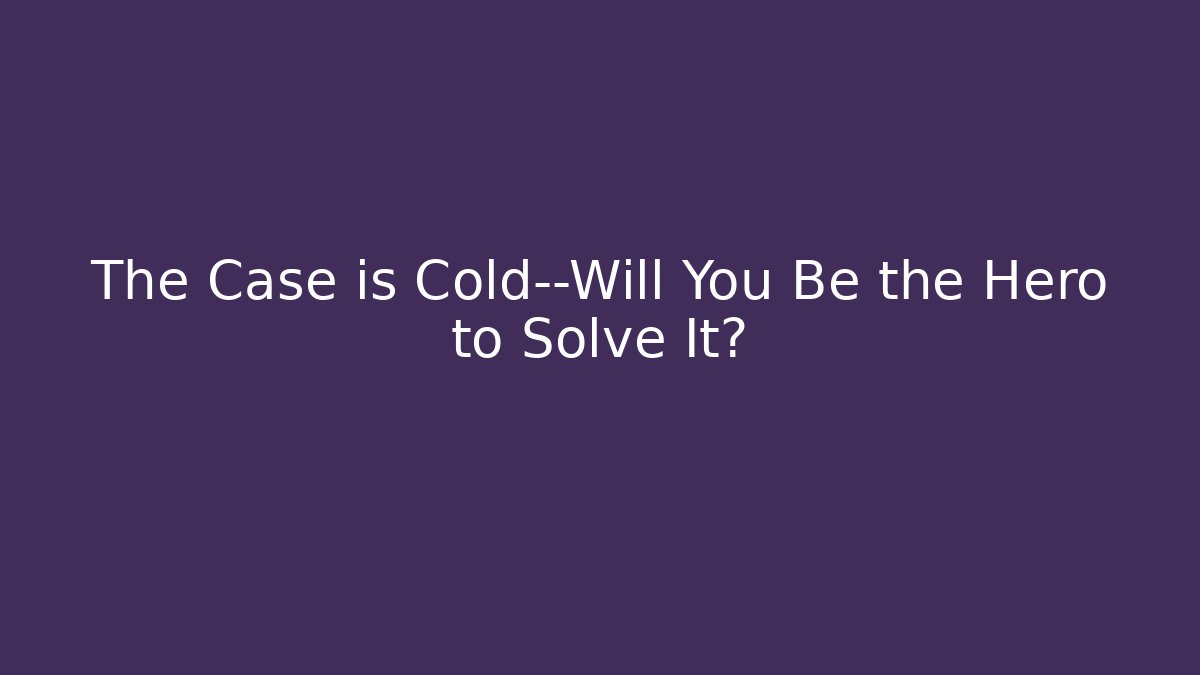 The Case is Cold--Will You Be the Hero to Solve It?